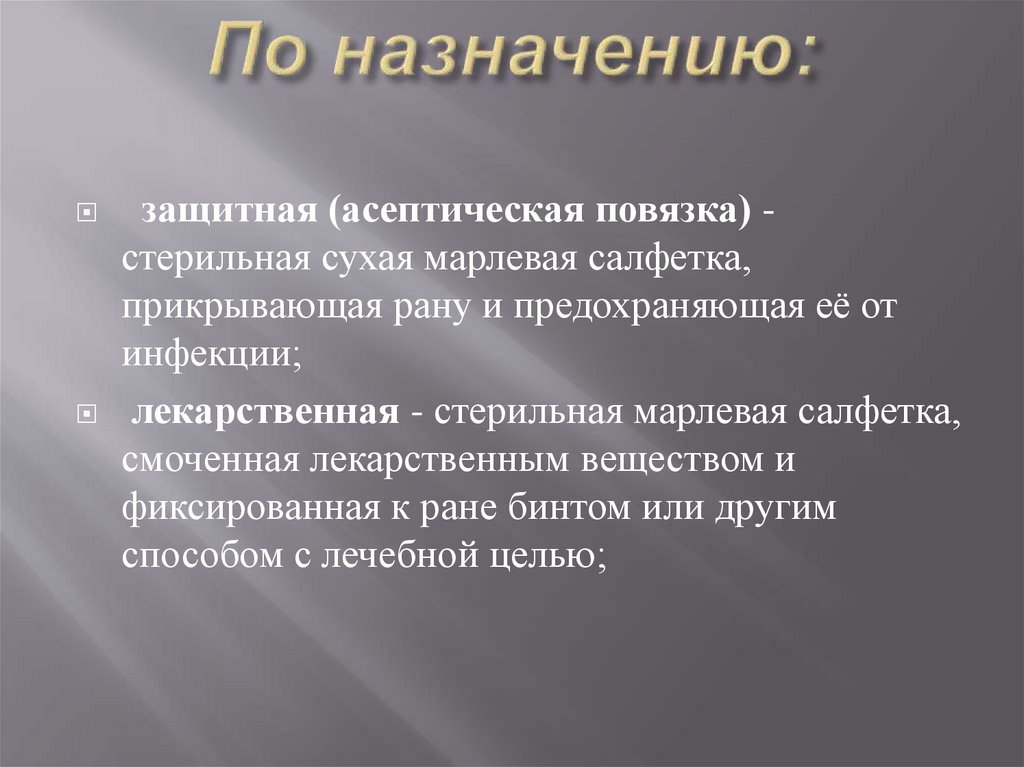 По назначению:

защитная (асептическая повязка) - стерильная сухая марлевая салфетка, прикрывающая рану и предохраняющая её от инфекции;

лекарственная - стерильная марлевая салфетка, смоченная лекарственным веществом и фиксированная к ране бинтом или другим способом с лечебной целью;